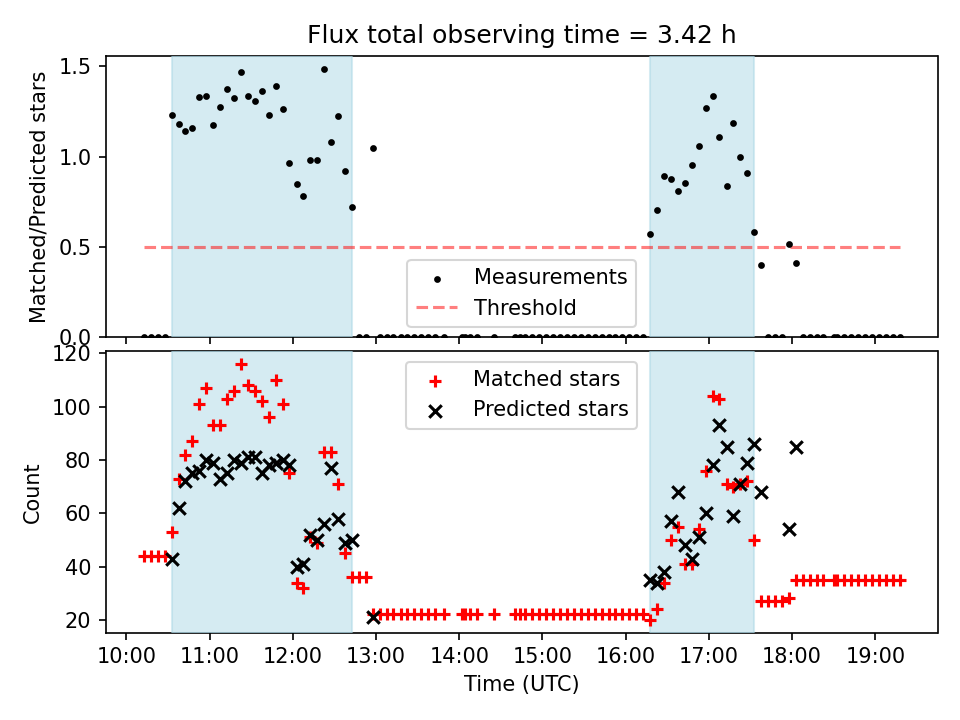 Flux total observing time = 3.42 h

Matched/Predicted stars

1.5
1.0
0.5
0.0

Measurements
Threshold

Count

120
100
80
60
40
20

Matched stars
Predicted stars

10:00 11:00 12:00 13:00 14:00 15:00 16:00 17:00 18:00 19:00

Time (UTC)